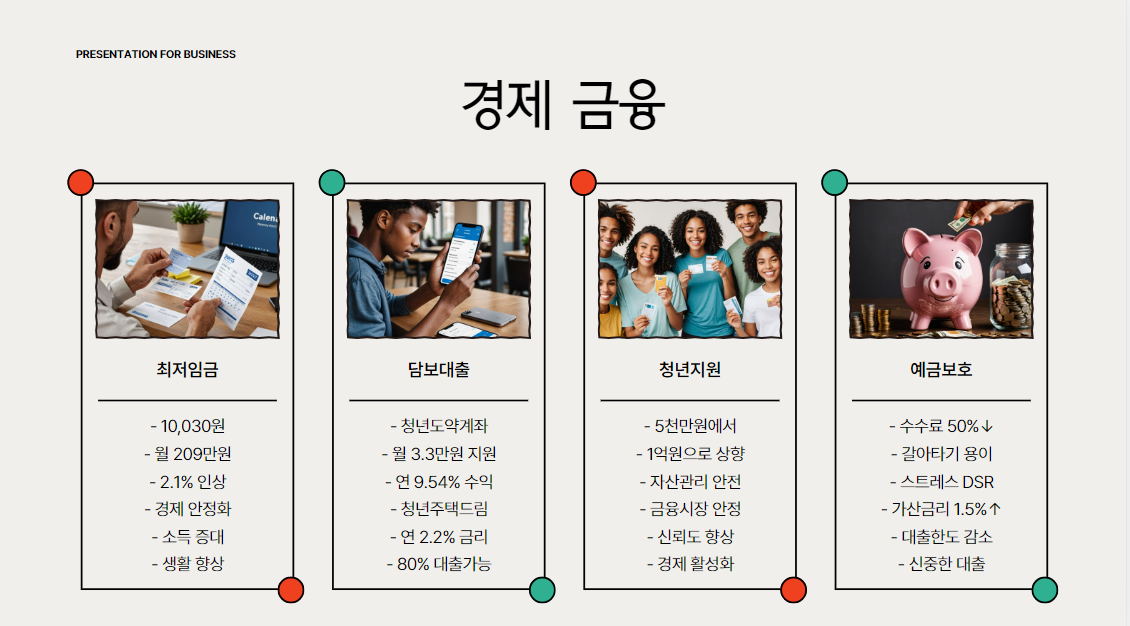 PRESENTATION FOR BUSINESS

경제 금융

Calen

최저임금

- 10,030원
- 월 209만원
- 2.1% 인상
- 경제 안정화
- 소득 증대
- 생활 향상

담보대출

- 청년도약계좌
- 월 3.3만원 지원
- 연 9.54% 수익
- 청년주택드림
- 연 2.2% 금리
- 80% 대출가능

청년지원

- 5천만원에서
- 1억원으로 상향
- 자산관리 안전
- 금융시장 안정
- 신뢰도 향상
- 경제 활성화

예금보호

- 수수료 50%↓
- 갈아타기 용이
- 스트레스 DSR
- 가산금리 1.5%↑
- 대출한도 감소
- 신중한 대출